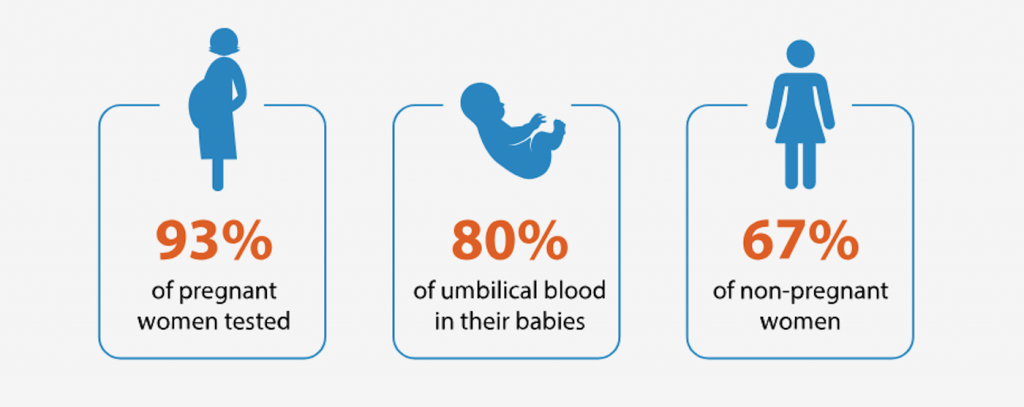 93%
of pregnant women tested

80%
of umbilical blood in their babies

67%
of non-pregnant women